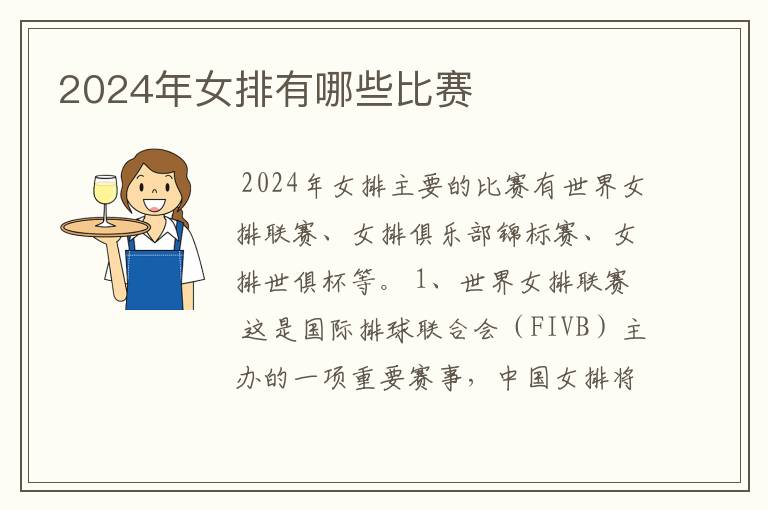 2024年女排有哪些比赛

2024年女排主要的比赛有世界女排联赛、女排俱乐部锦标赛、女排世俱杯等。1、世界女排联赛 这是国际排球联合会（FIVB）主办的一项重要赛事，中国女排将